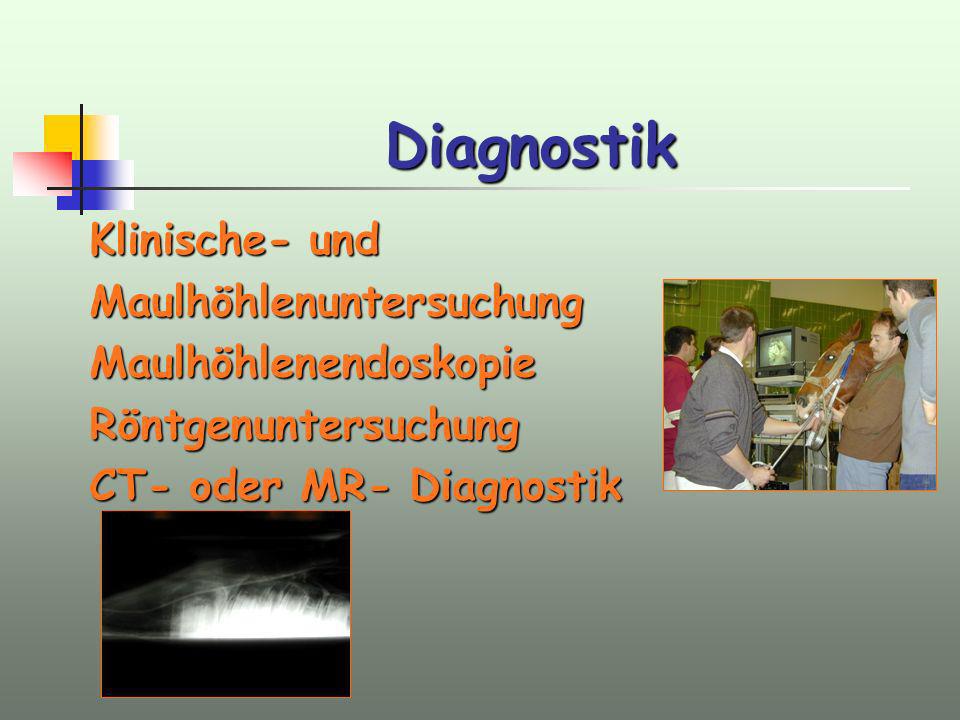 Diagnostik

Klinische- und Maulhöhlenuntersuchung
Maulhöhlenendoskopie
Röntgenuntersuchung
CT- oder MR- Diagnostik